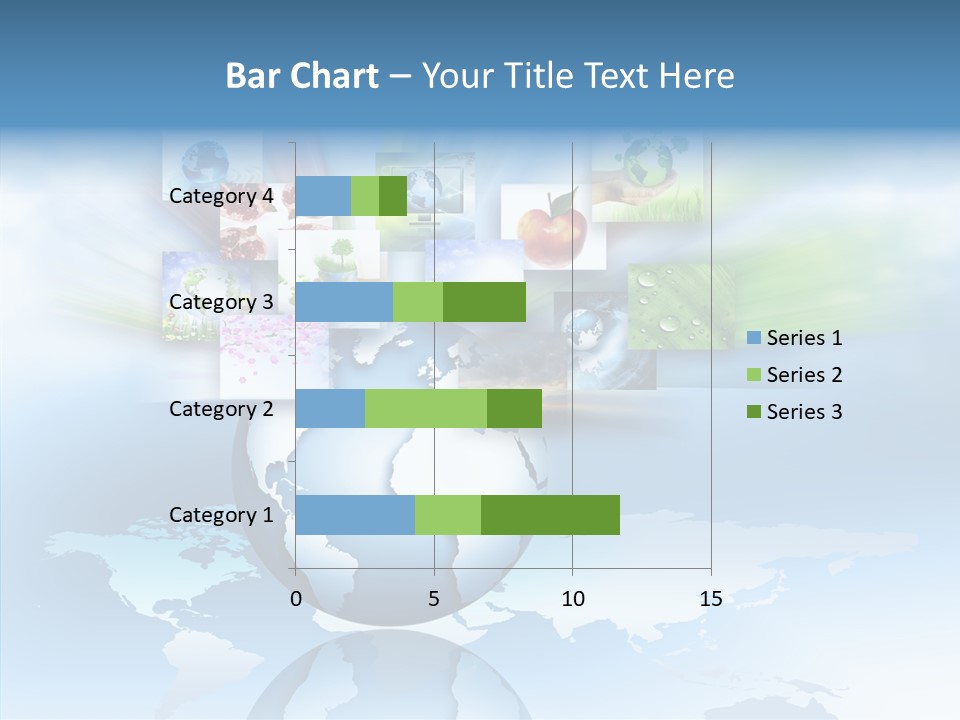 Bar Chart – Your Title Text Here

Category 4
Category 3
Category 2
Category 1

0
5
10
15

Series 1
Series 2
Series 3